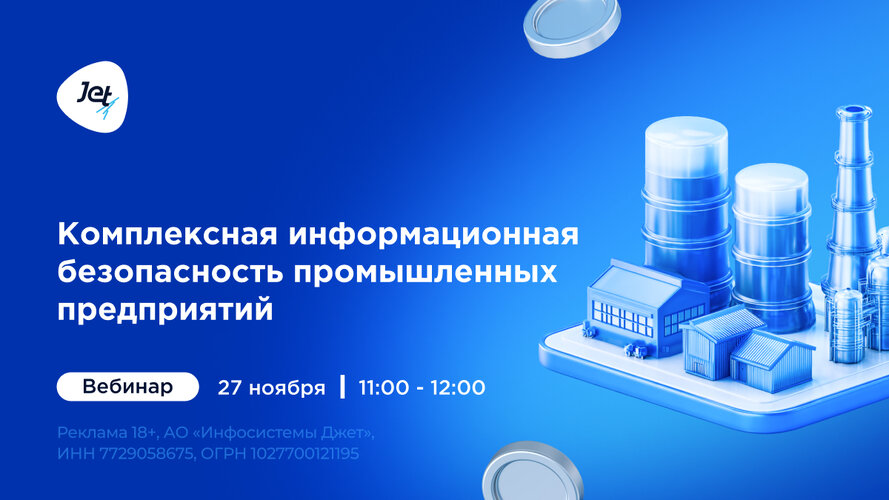 Jet

Комплексная информационная безопасность промышленных предприятий

Вебинар 27 ноября | 11:00 - 12:00

Реклама 18+, АО «Инфосистемы Джет», ИНН 7729058675, ОГРН 1027700121195